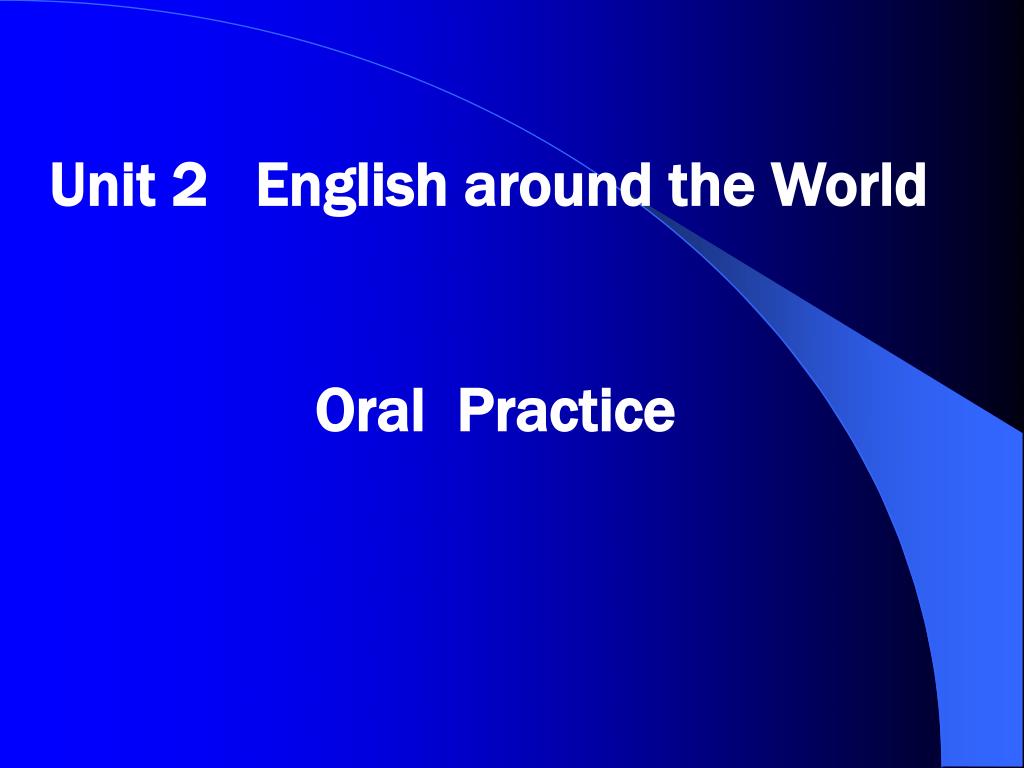 Unit 2   English around the World

Oral  Practice